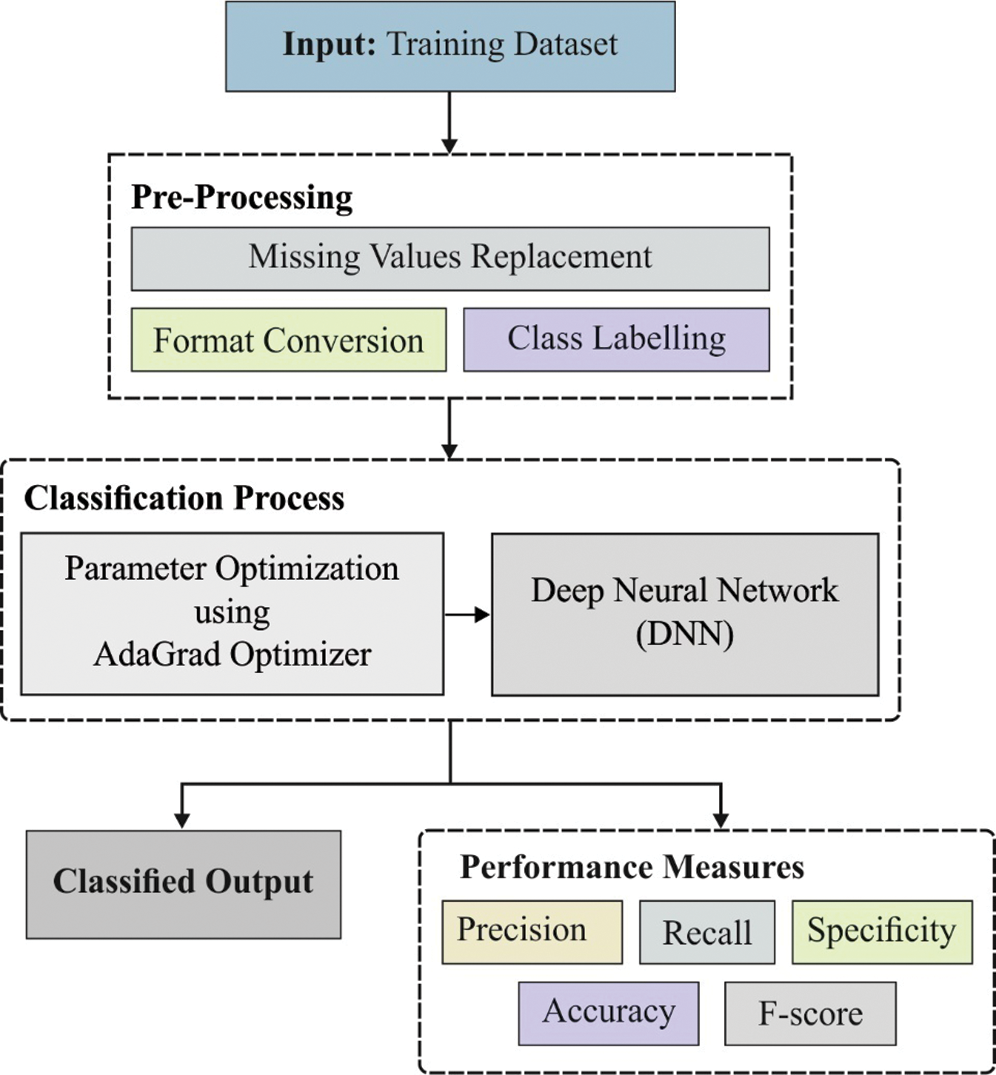 Input: Training Dataset

Pre-Processing

Missing Values Replacement

Format Conversion

Class Labelling

Classification Process

Parameter Optimization using AdaGrad Optimizer

Deep Neural Network (DNN)

Classified Output

Performance Measures

Precision

Recall

Specificity

Accuracy

F-score